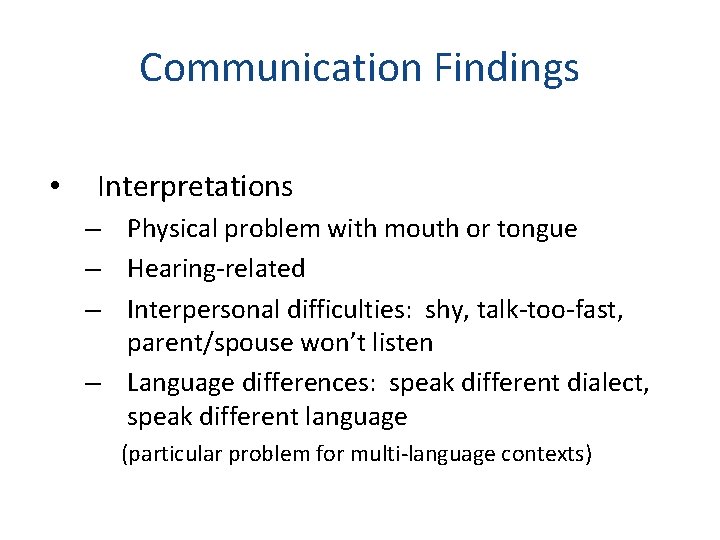 Communication Findings

• Interpretations
– Physical problem with mouth or tongue
– Hearing-related
– Interpersonal difficulties: shy, talk-too-fast, parent/spouse won't listen
– Language differences: speak different dialect, speak different language
(particular problem for multi-language contexts)